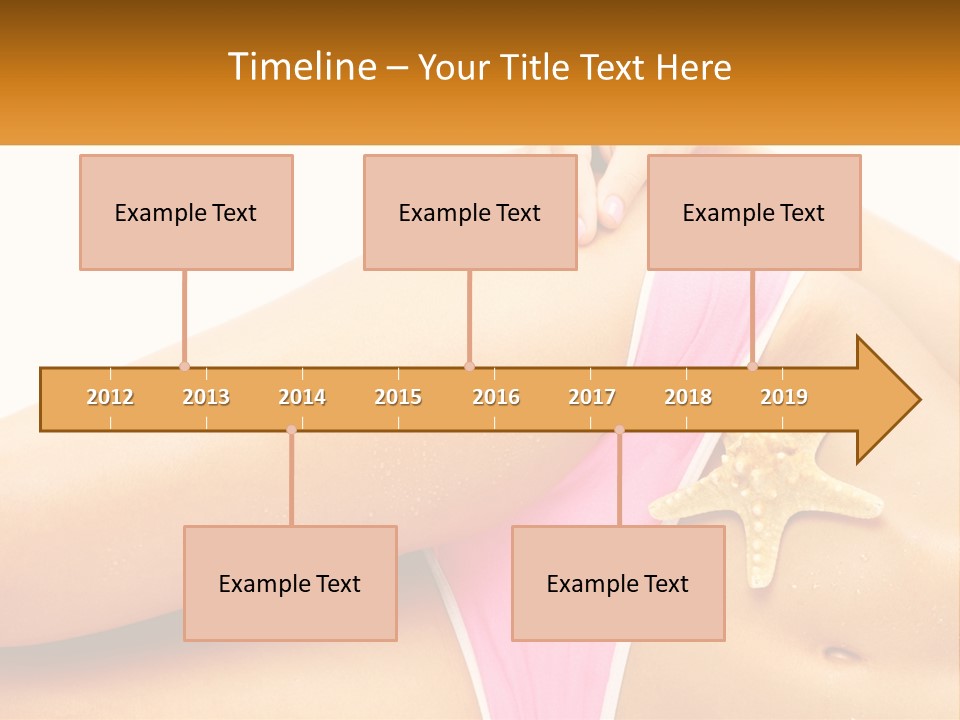 Timeline – Your Title Text Here

Example Text

Example Text

Example Text

2012 2013 2014 2015 2016 2017 2018 2019

Example Text

Example Text